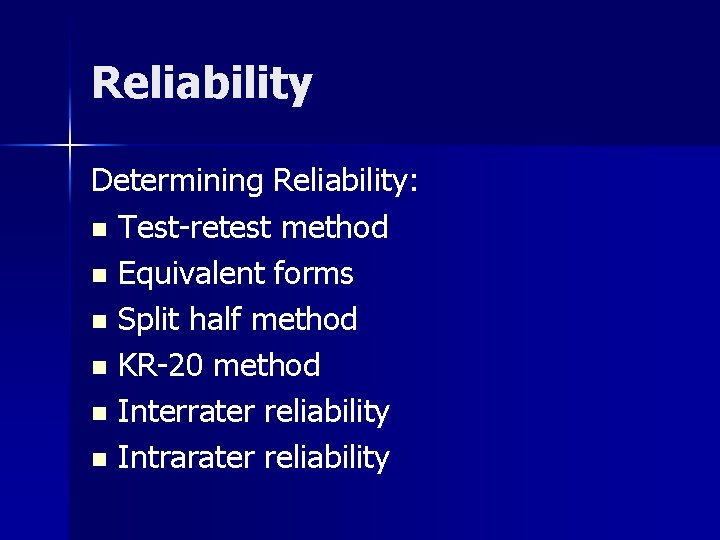 Reliability

Determining Reliability:
- Test-retest method
- Equivalent forms
- Split half method
- KR-20 method
- Interrater reliability
- Intrarater reliability